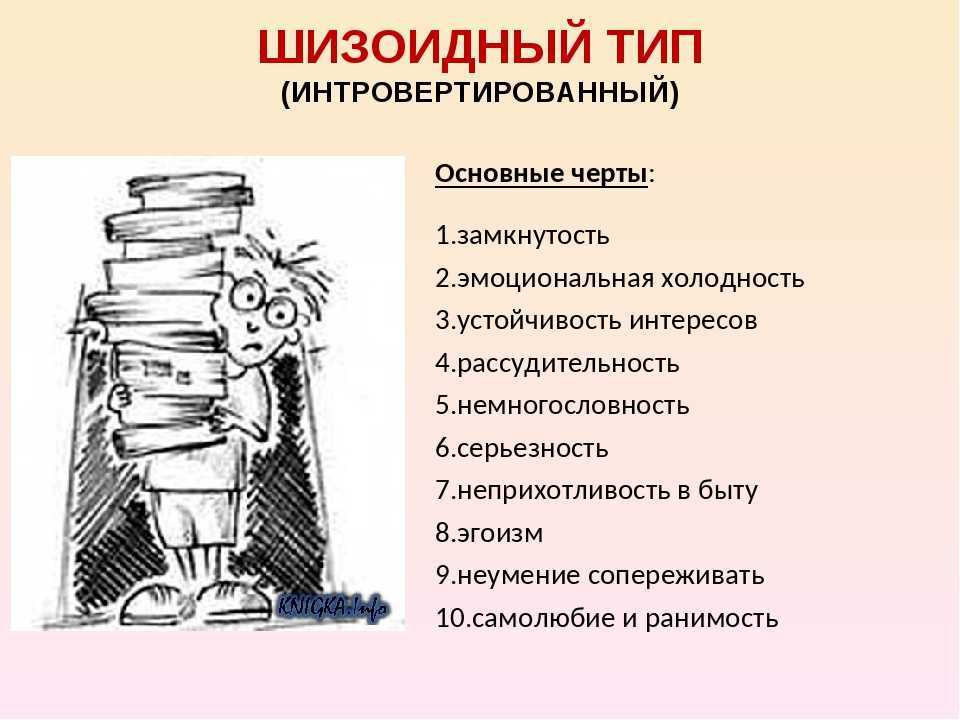 ШИЗОИДНЫЙ ТИП
(ИНТРОВЕРТИРОВАННЫЙ)

KNIGKA.Info

Основные черты:

1.замкнутость
2.эмоциональная холодность
3.устойчивость интересов
4.рассудительность
5.немногословность
6.серьезность
7.неприхотливость в быту
8.эгоизм
9.неумение сопереживать
10.самолюбие и ранимость